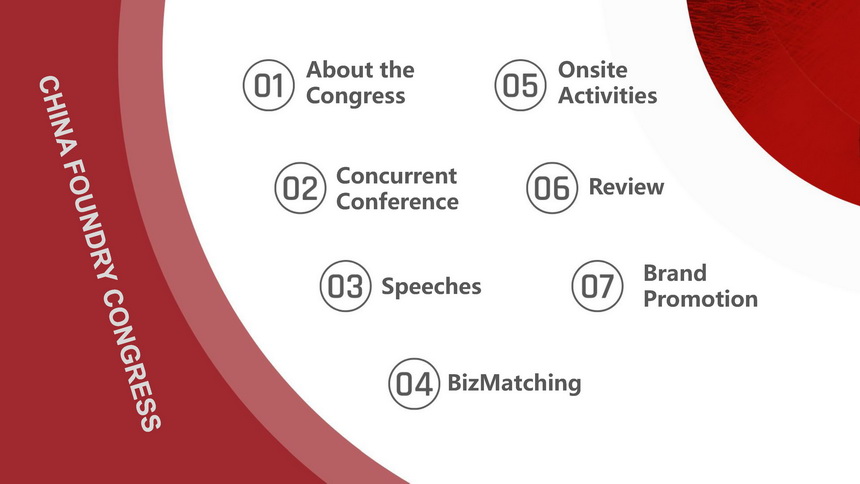 CHINA FOUNDRY CONGRESS

01 About the Congress

02 Concurrent Conference

03 Speeches

04 BizMatching

05 Onsite Activities

06 Review

07 Brand Promotion